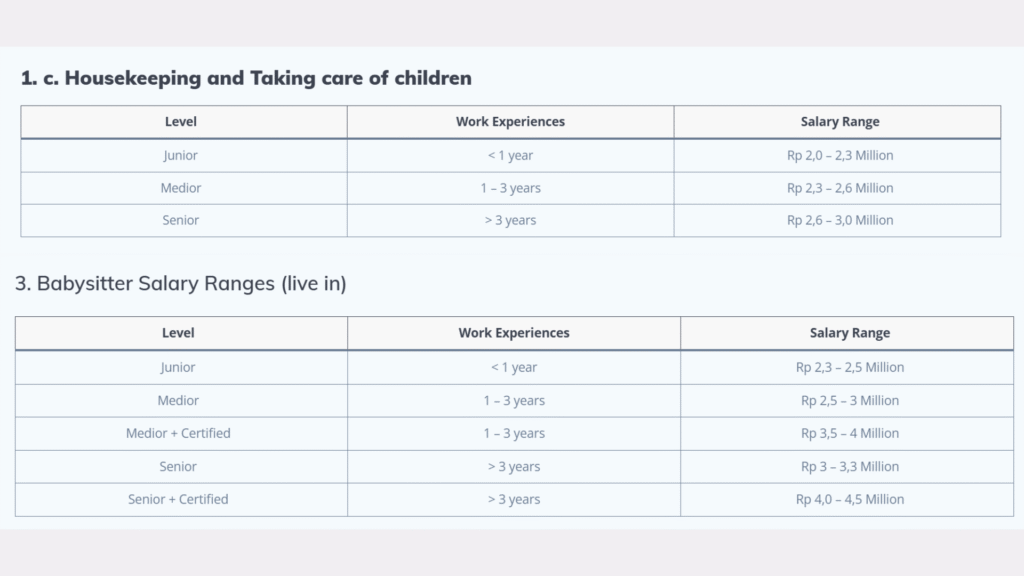 1. c. Housekeeping and Taking care of children

| Level | Work Experiences | Salary Range |
|---|---|---|
| Junior | < 1 year | Rp 2,0 – 2,3 Million |
| Medior | 1 – 3 years | Rp 2,3 – 2,6 Million |
| Senior | > 3 years | Rp 2,6 – 3,0 Million |

3. Babysitter Salary Ranges (live in)

| Level | Work Experiences | Salary Range |
|---|---|---|
| Junior | < 1 year | Rp 2,3 – 2,5 Million |
| Medior | 1 – 3 years | Rp 2,5 – 3 Million |
| Medior + Certified | 1 – 3 years | Rp 3,5 – 4 Million |
| Senior | > 3 years | Rp 3 – 3,3 Million |
| Senior + Certified | > 3 years | Rp 4,0 – 4,5 Million |